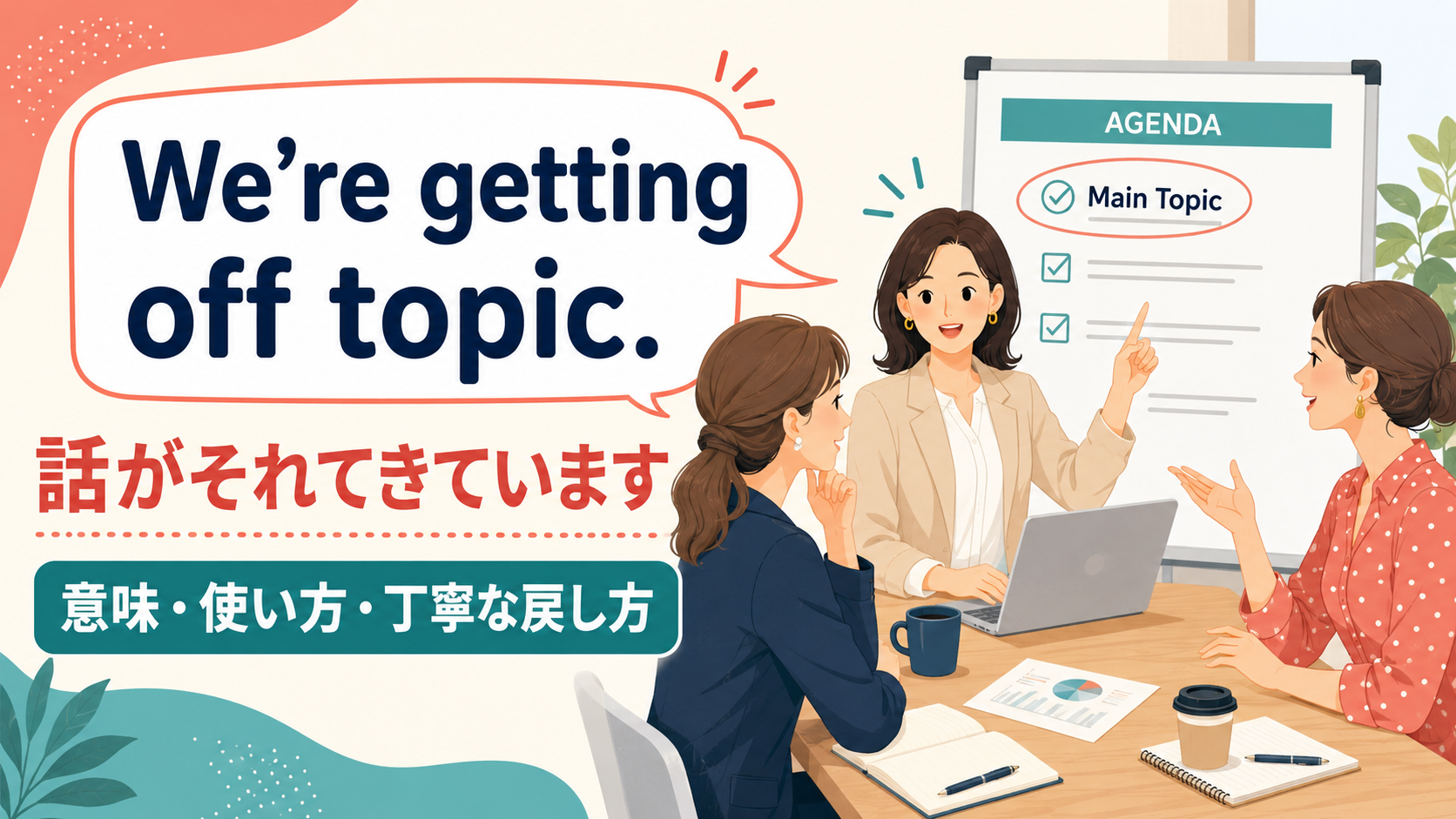 We're getting off topic.

話がそれてきています

意味・使い方・丁寧な戻し方

AGENDA

Main Topic